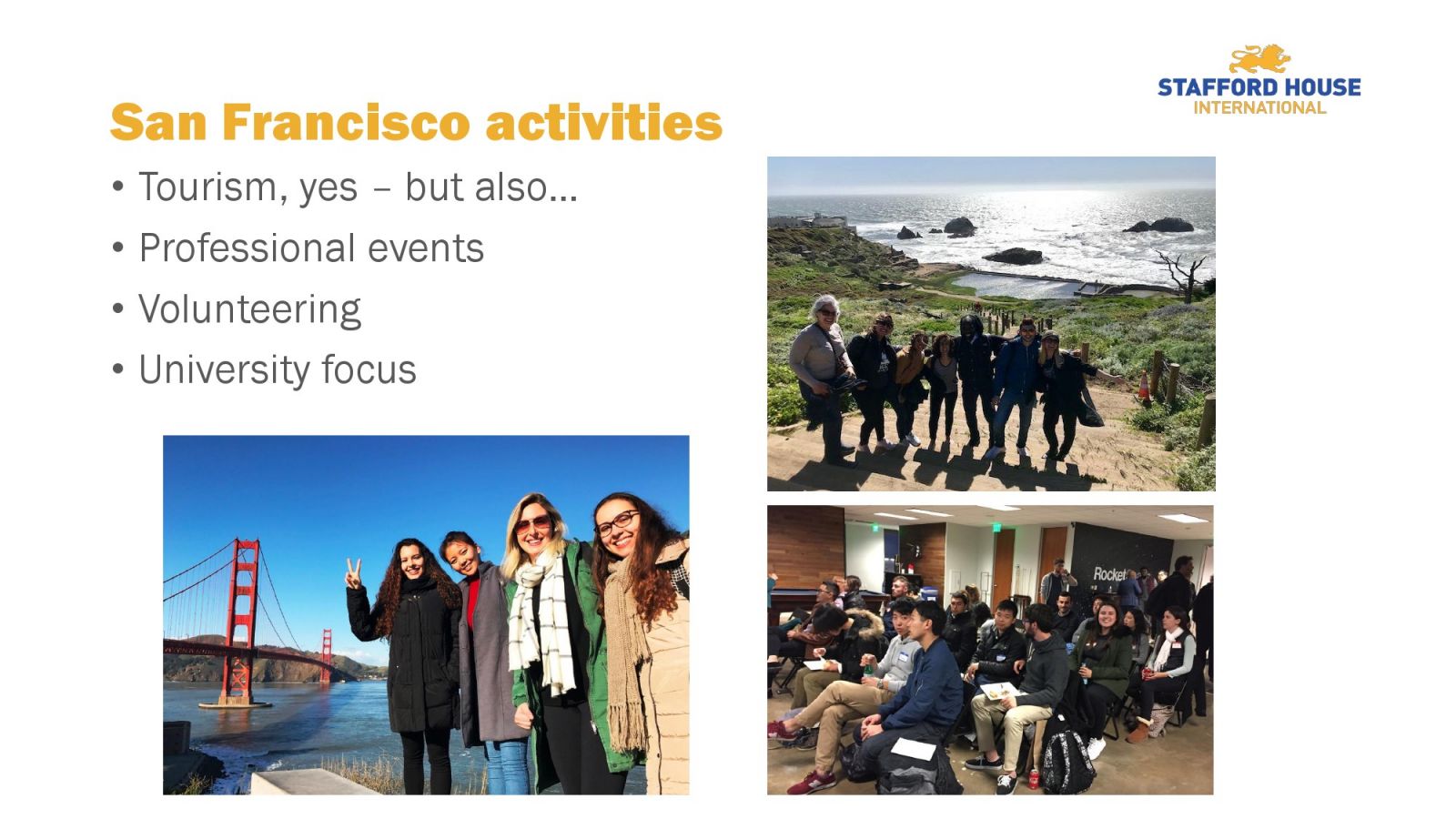 STAFFORD HOUSE INTERNATIONAL

San Francisco activities

• Tourism, yes – but also...
• Professional events
• Volunteering
• University focus

Rocket